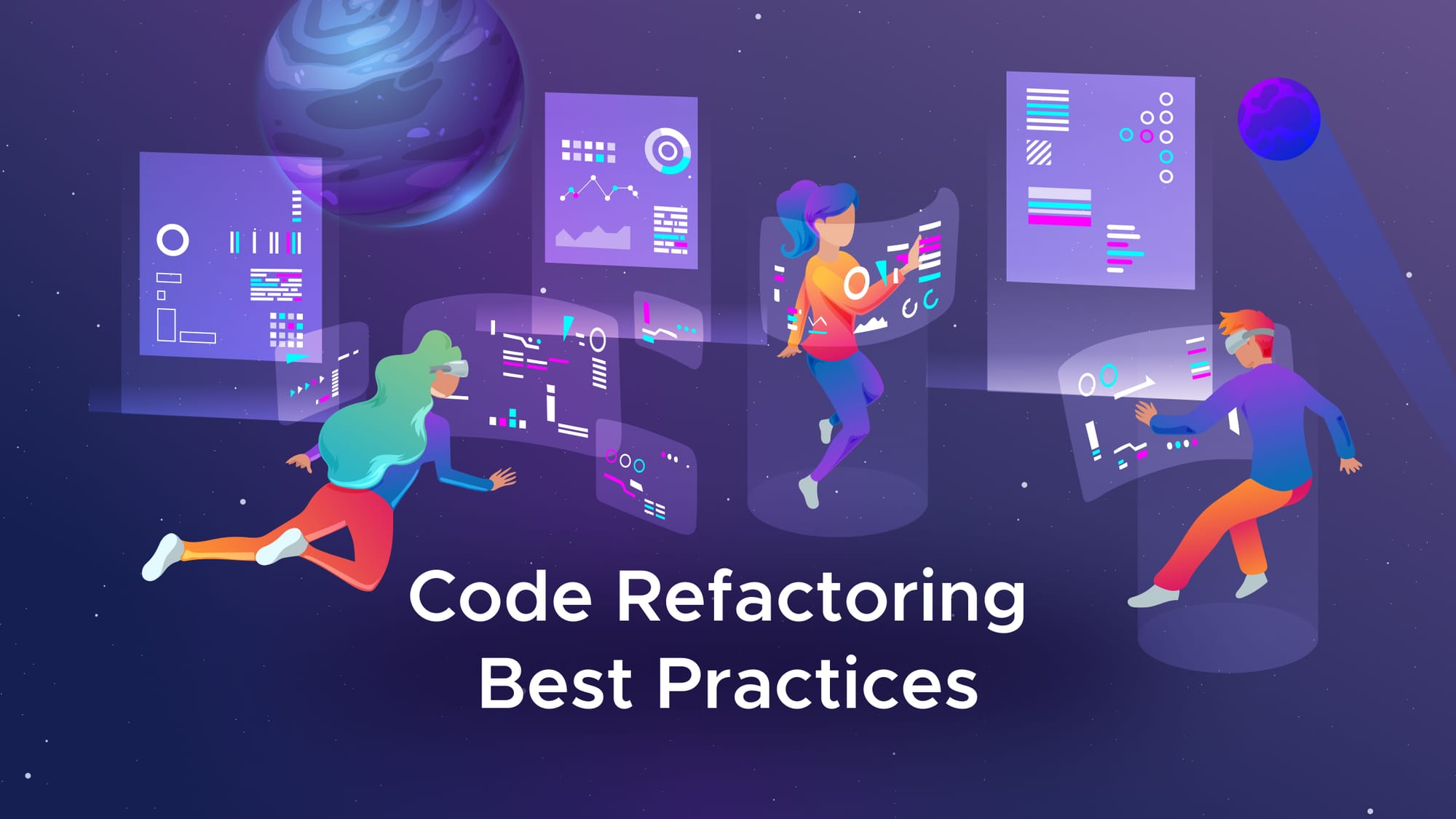 Code Refactoring
Best Practices